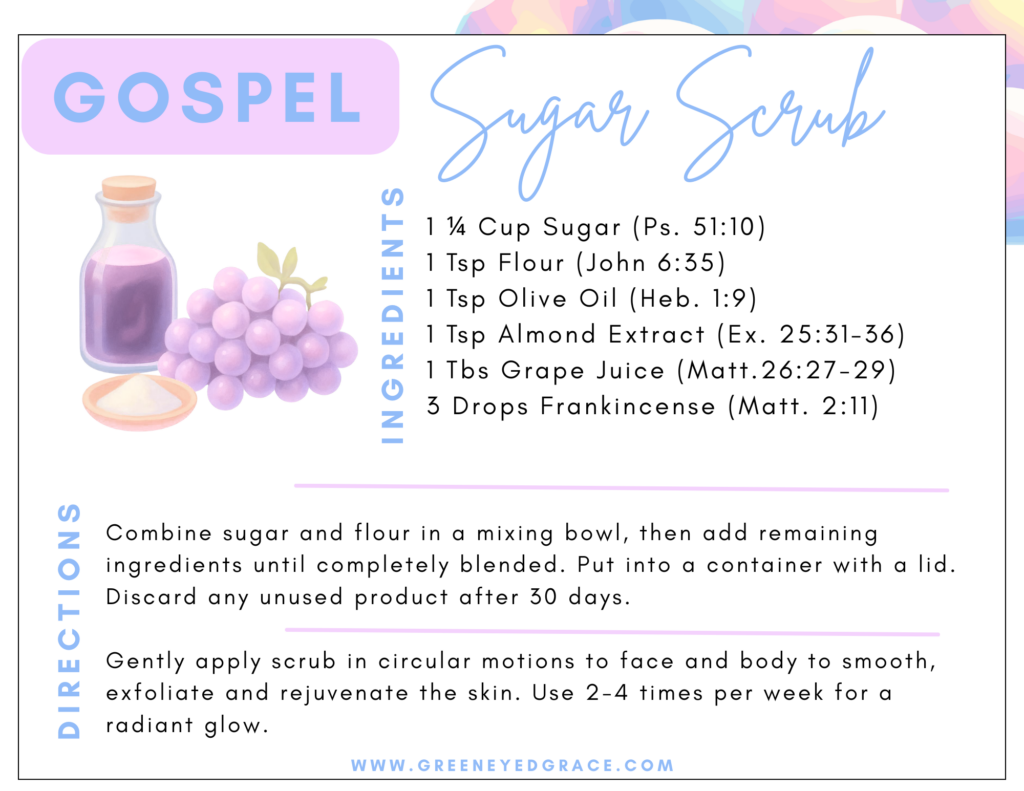 GOSPEL

Sugar Scrub

INGREDIENTS

1 ¼ Cup Sugar (Ps. 51:10)
1 Tsp Flour (John 6:35)
1 Tsp Olive Oil (Heb. 1:9)
1 Tsp Almond Extract (Ex. 25:31-36)
1 Tbs Grape Juice (Matt.26:27-29)
3 Drops Frankincense (Matt. 2:11)

DIRECTIONS

Combine sugar and flour in a mixing bowl, then add remaining ingredients until completely blended. Put into a container with a lid. Discard any unused product after 30 days.

Gently apply scrub in circular motions to face and body to smooth, exfoliate and rejuvenate the skin. Use 2-4 times per week for a radiant glow.

WWW.GREENEYEDGRACE.COM